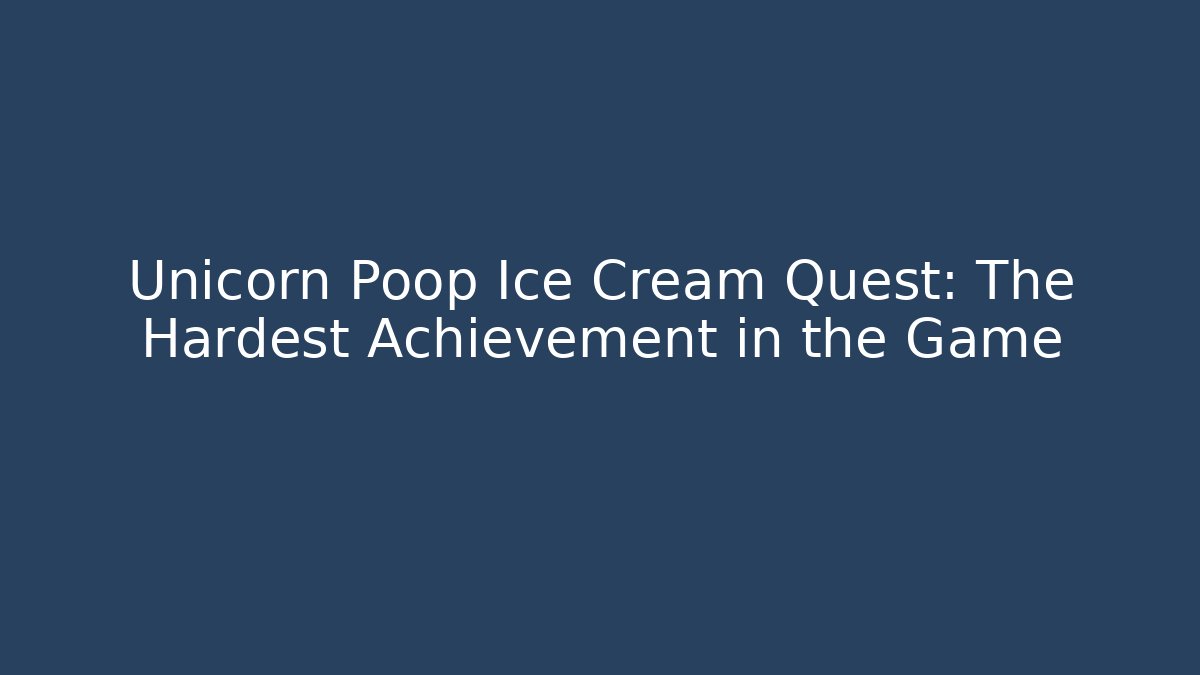 Unicorn Poop Ice Cream Quest: The Hardest Achievement in the Game